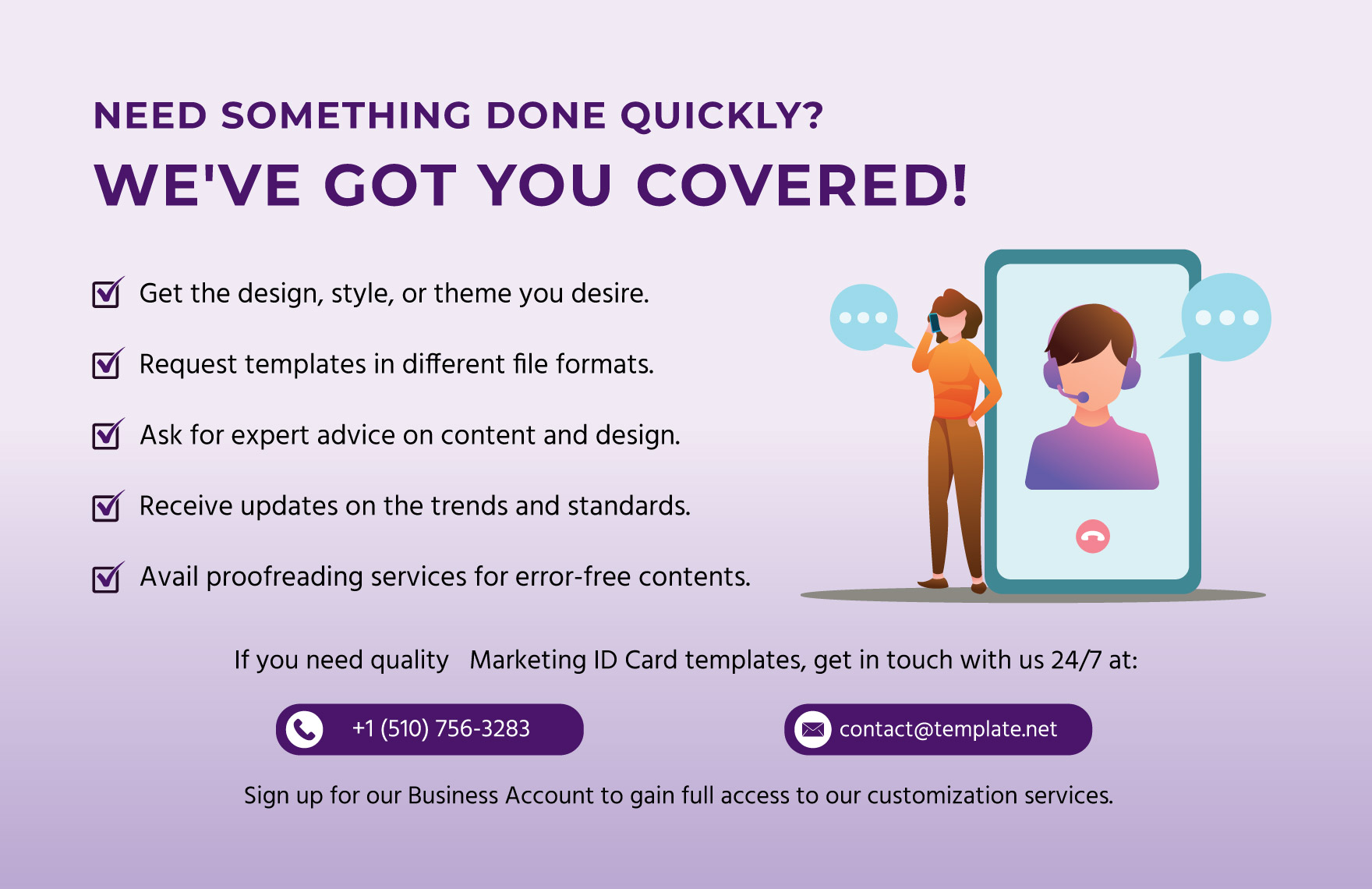 NEED SOMETHING DONE QUICKLY?
WE'VE GOT YOU COVERED!

Get the design, style, or theme you desire.

Request templates in different file formats.

Ask for expert advice on content and design.

Receive updates on the trends and standards.

Avail proofreading services for error-free contents.

If you need quality Marketing ID Card templates, get in touch with us 24/7 at:

+1 (510) 756-3283

contact@template.net

Sign up for our Business Account to gain full access to our customization services.